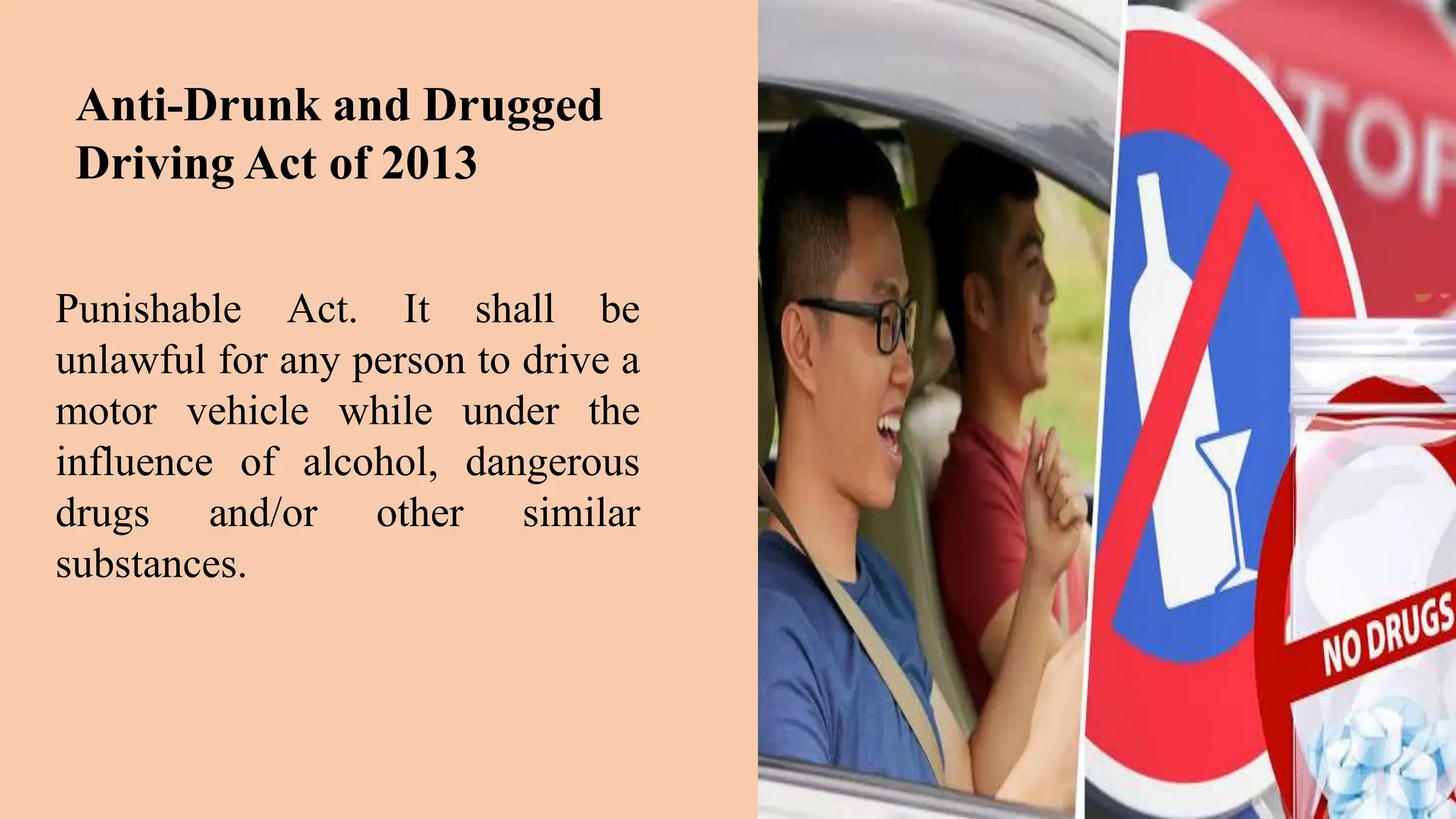 Anti-Drunk and Drugged Driving Act of 2013

Punishable Act. It shall be unlawful for any person to drive a motor vehicle while under the influence of alcohol, dangerous drugs and/or other similar substances.

TOP

NO DRUGS